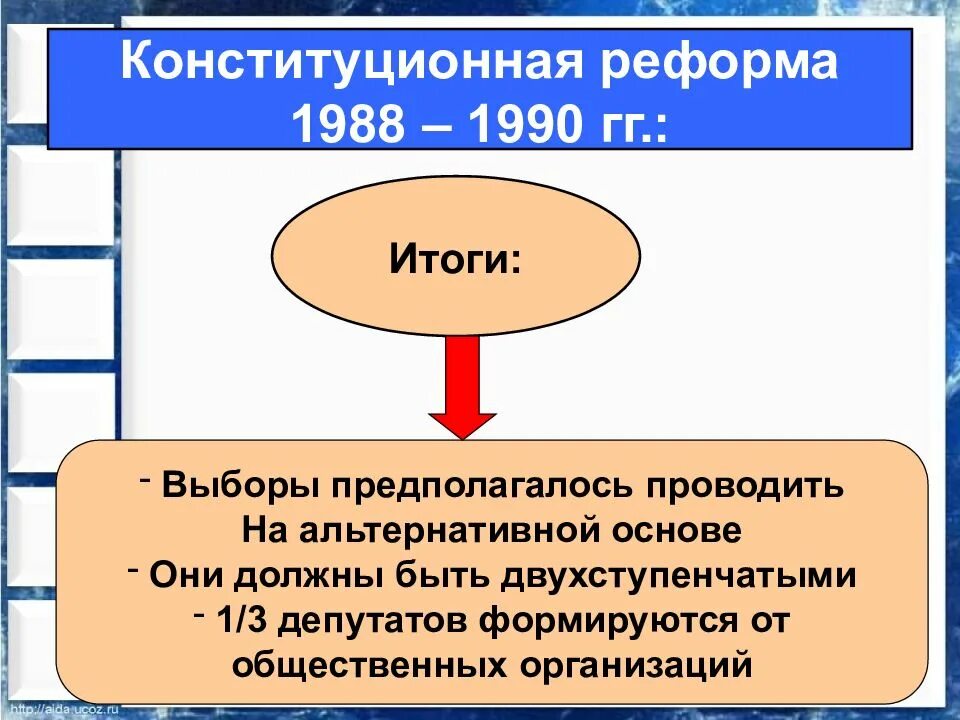 Конституционная реформа 1988 – 1990 гг.:

Итоги:

- Выборы предполагалось проводить На альтернативной основе
- Они должны быть двухступенчатыми
- 1/3 депутатов формируются от общественных организаций

http://aida.ucoz.ru